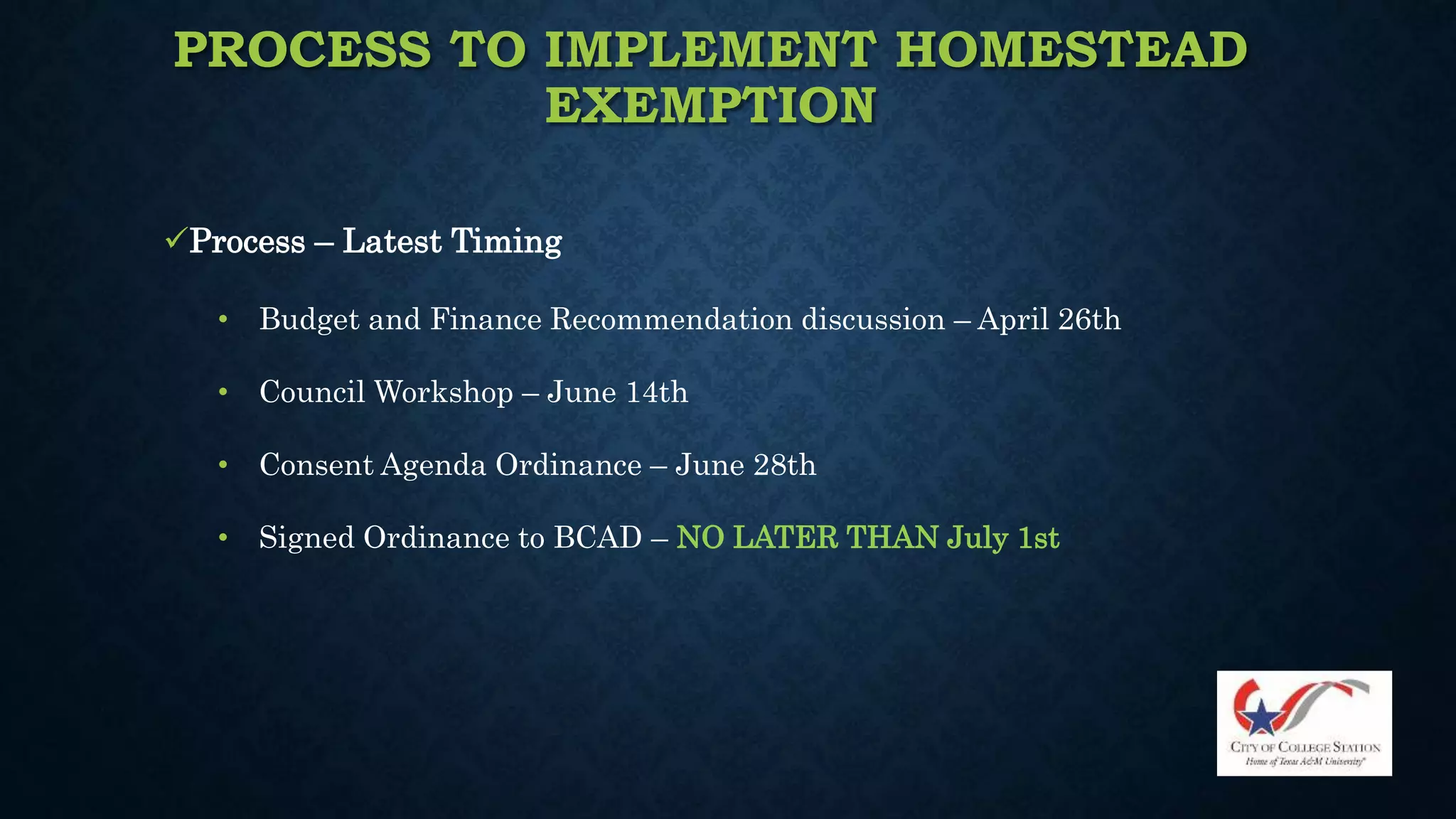 PROCESS TO IMPLEMENT HOMESTEAD EXEMPTION

✓Process – Latest Timing

• Budget and Finance Recommendation discussion – April 26th

• Council Workshop – June 14th

• Consent Agenda Ordinance – June 28th

• Signed Ordinance to BCAD – NO LATER THAN July 1st

CITY OF COLLEGE STATION
Home of Texas A&M University®